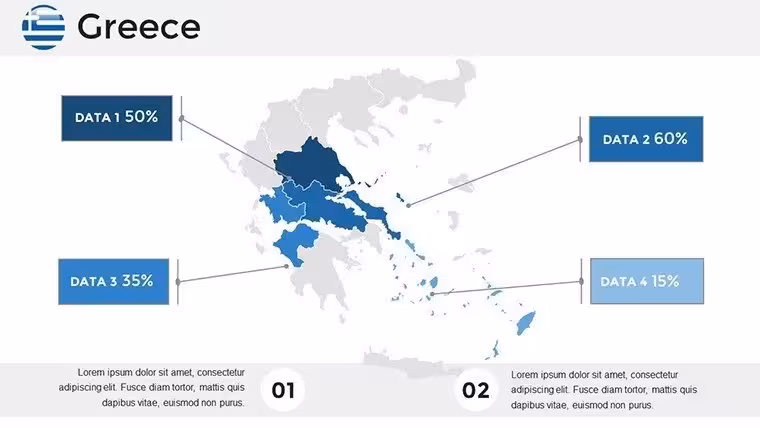 Greece

DATA 1 50%

DATA 2 60%

DATA 3 35%

DATA 4 15%

Lorem ipsum dolor sit amet, consectetur adipiscing elit. Fusce diam tortor, mattis quis dapibus vitae, euismod non purus.

01

02

Lorem ipsum dolor sit amet, consectetur adipiscing elit. Fusce diam tortor, mattis quis dapibus vitae, euismod non purus.